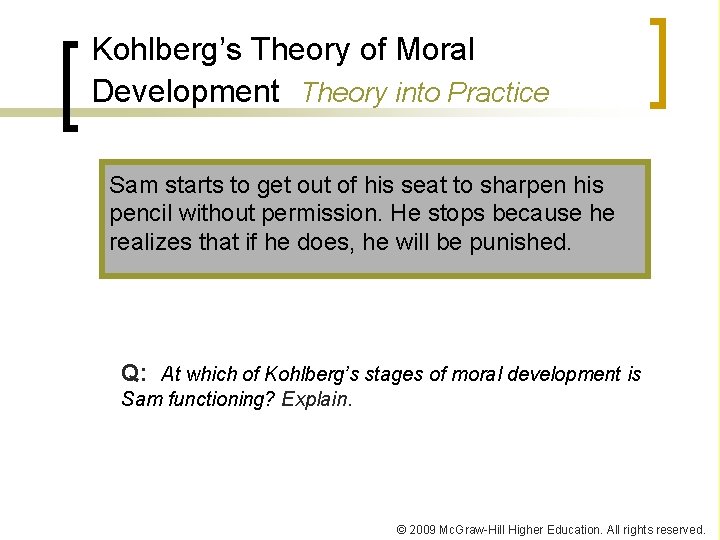 Kohlberg's Theory of Moral Development Theory into Practice

Sam starts to get out of his seat to sharpen his pencil without permission. He stops because he realizes that if he does, he will be punished.

Q: At which of Kohlberg's stages of moral development is Sam functioning? Explain.

© 2009 McGraw-Hill Higher Education. All rights reserved.